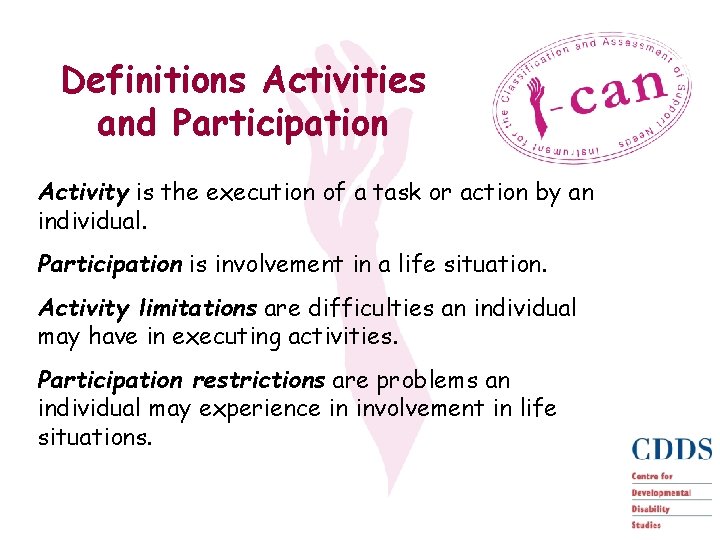 Definitions Activities and Participation

Instrument for the Classification and Assessment of Support Needs

I-can

Activity is the execution of a task or action by an individual.

Participation is involvement in a life situation.

Activity limitations are difficulties an individual may have in executing activities.

Participation restrictions are problems an individual may experience in involvement in life situations.

CDDS
Centre for Developmental Disability Studies